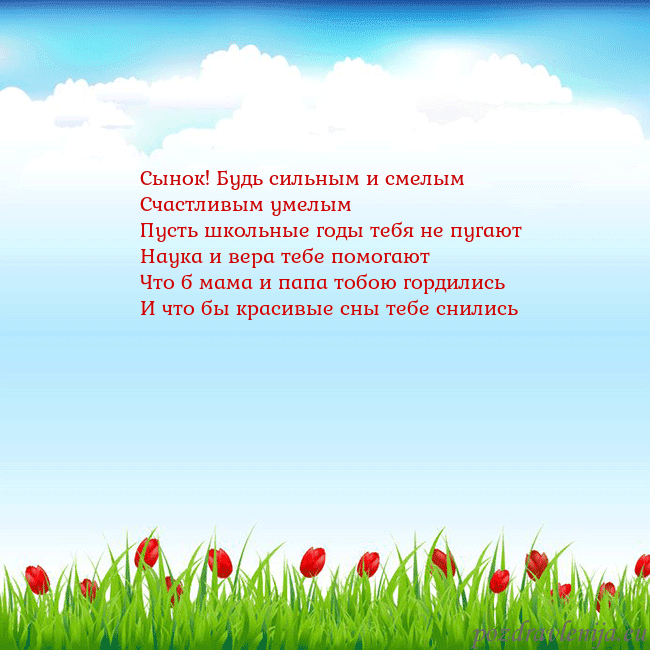 Сынок! Будь сильным и смелым
Счастливым умелым
Пусть школьные годы тебя не пугают
Наука и вера тебе помогают
Что б мама и папа тобою гордились
И что бы красивые сны тебе снились

pozdravlenija.eu